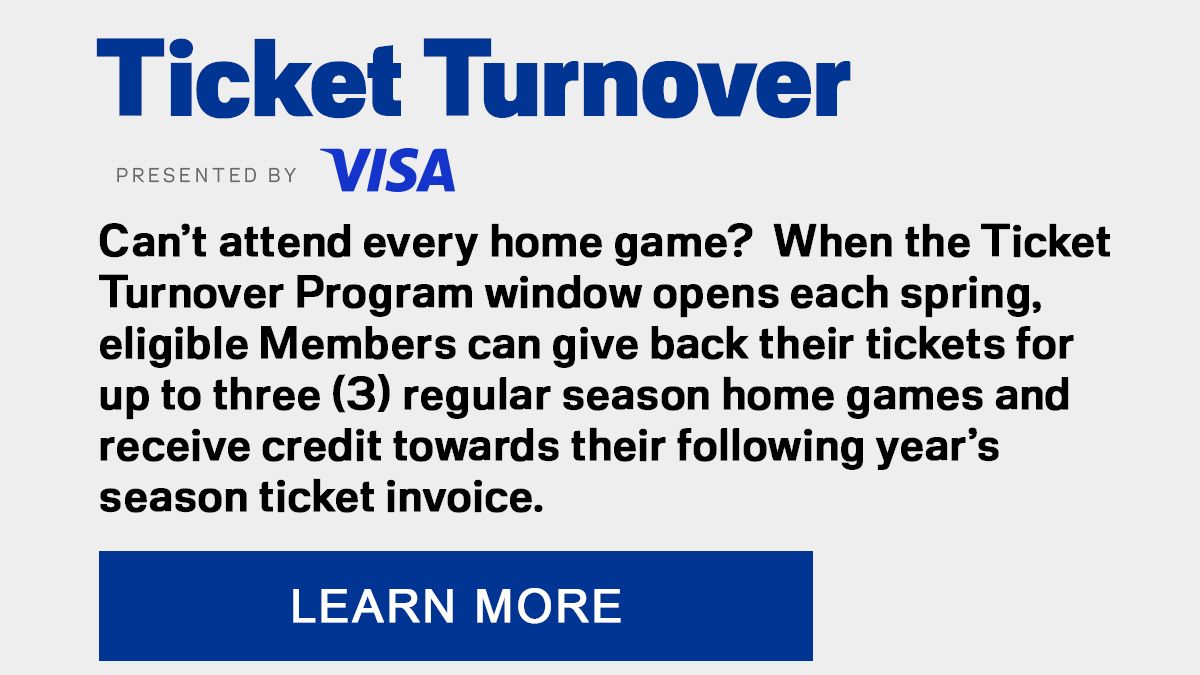 Ticket Turnover

PRESENTED BY VISA

Can't attend every home game? When the Ticket Turnover Program window opens each spring, eligible Members can give back their tickets for up to three (3) regular season home games and receive credit towards their following year's season ticket invoice.

LEARN MORE